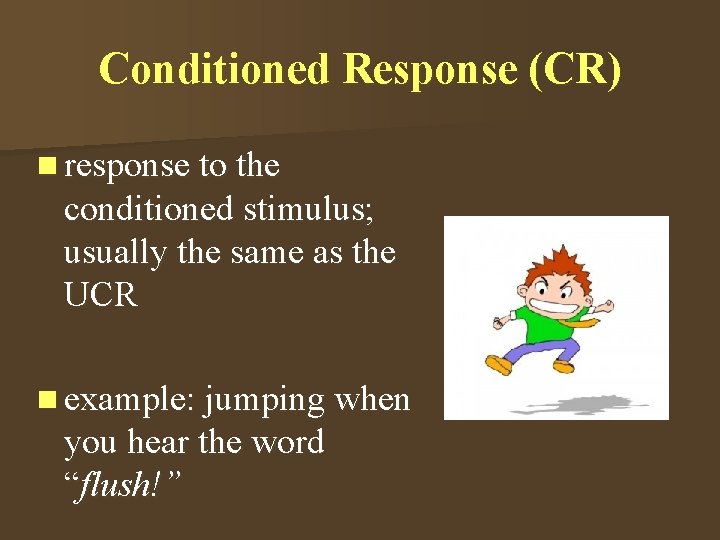 Conditioned Response (CR)

response to the conditioned stimulus; usually the same as the UCR

example: jumping when you hear the word “flush!”